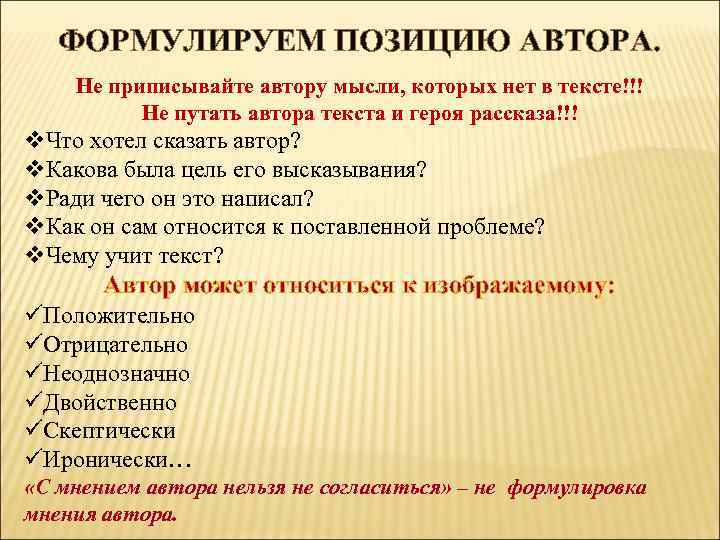 ФОРМУЛИРУЕМ ПОЗИЦИЮ АВТОРА.

Не приписывайте автору мысли, которых нет в тексте!!!
Не путать автора текста и героя рассказа!!!

❖Что хотел сказать автор?
❖Какова была цель его высказывания?
❖Ради чего он это написал?
❖Как он сам относится к поставленной проблеме?
❖Чему учит текст?

Автор может относиться к изображаемому:

✓Положительно
✓Отрицательно
✓Неоднозначно
✓Двойственно
✓Скептически
✓Иронически…

«С мнением автора нельзя не согласиться» – не формулировка мнения автора.